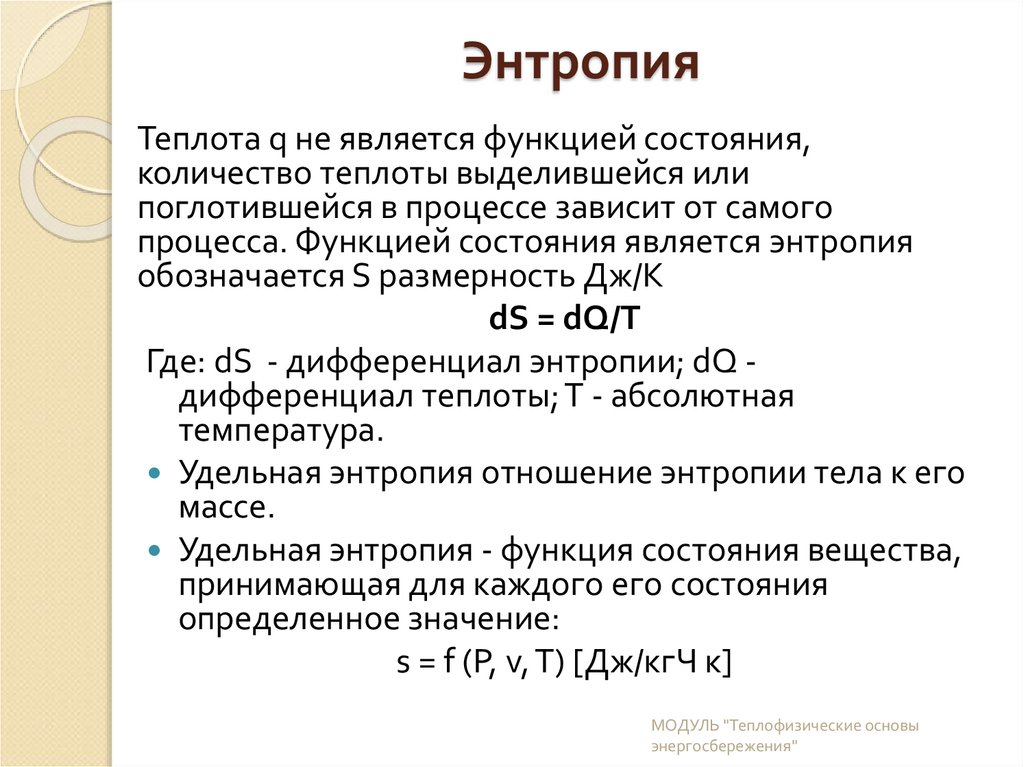 Энтропия

Теплота q не является функцией состояния, количество теплоты выделившейся или поглотившейся в процессе зависит от самого процесса. Функцией состояния является энтропия обозначается S размерность Дж/К

$dS = dQ/T$

Где: dS - дифференциал энтропии; dQ - дифференциал теплоты; T - абсолютная температура.

Удельная энтропия отношение энтропии тела к его массе.

Удельная энтропия - функция состояния вещества, принимающая для каждого его состояния определенное значение:

s = f (P, v, T) [Дж/кгЧ к]

МОДУЛЬ "Теплофизические основы энергосбережения"